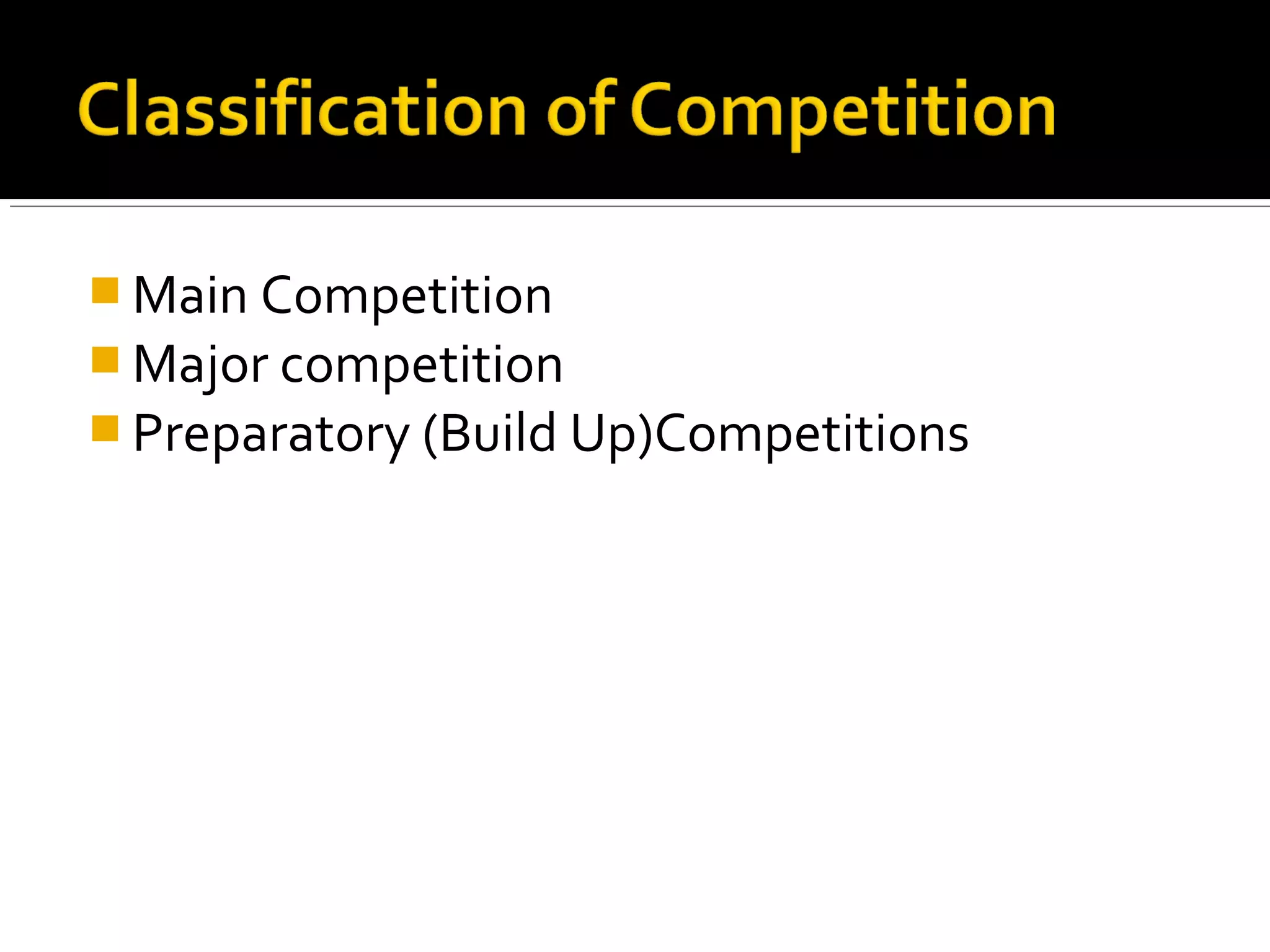 Classification of Competition

- Main Competition
- Major competition
- Preparatory (Build Up)Competitions